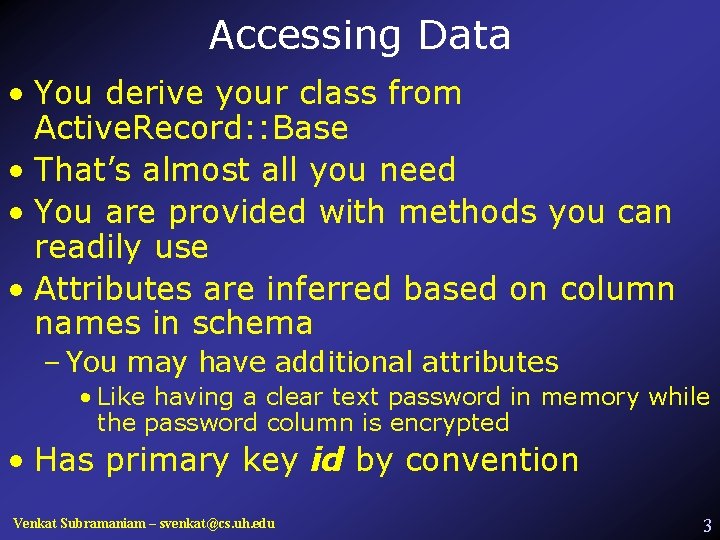 Accessing Data

• You derive your class from ActiveRecord::Base
• That's almost all you need
• You are provided with methods you can readily use
• Attributes are inferred based on column names in schema
- You may have additional attributes
• Like having a clear text password in memory while the password column is encrypted
• Has primary key id by convention

Venkat Subramaniam – svenkat@cs.uh.edu

3